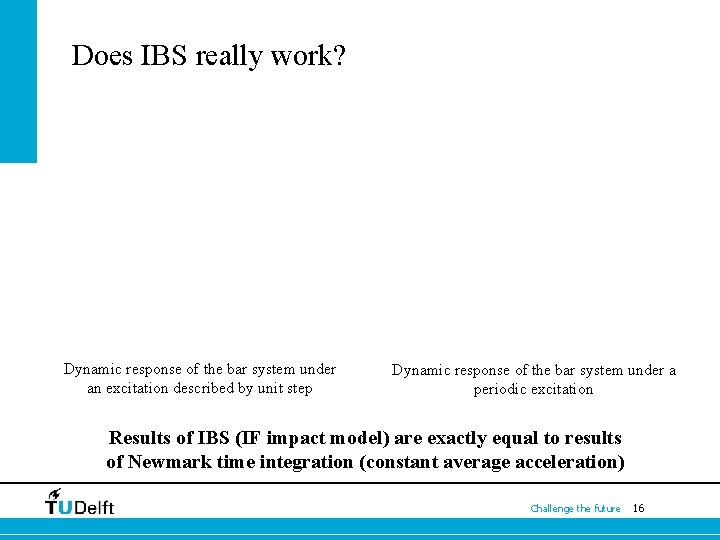 Does IBS really work?

Dynamic response of the bar system under an excitation described by unit step

Dynamic response of the bar system under a periodic excitation

Results of IBS (IF impact model) are exactly equal to results of Newmark time integration (constant average acceleration)

TUDelft

Challenge the future 16